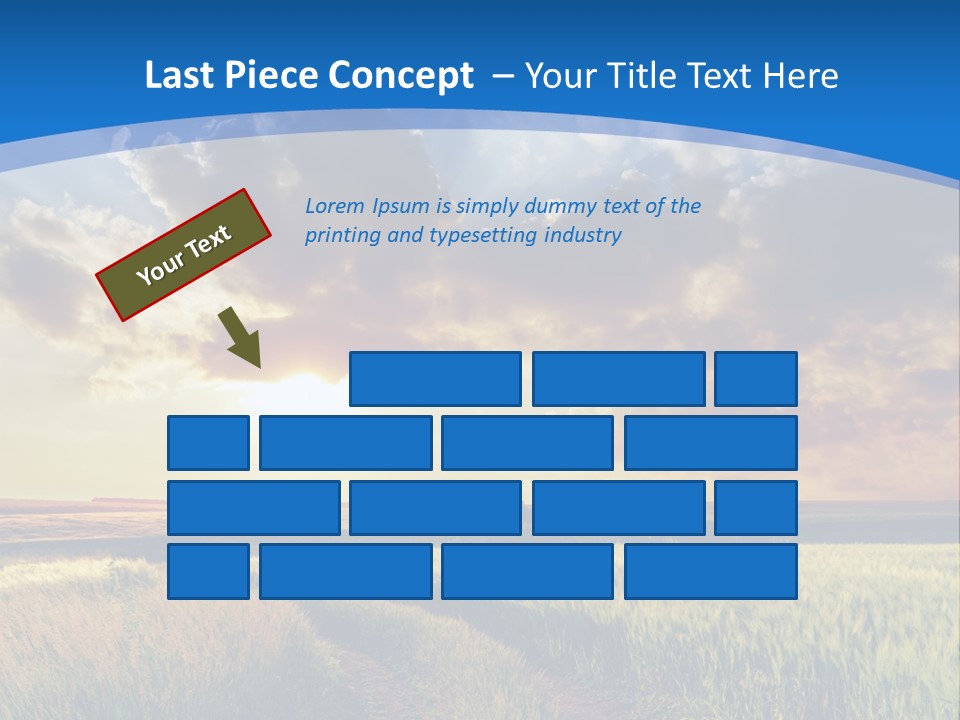 Last Piece Concept – Your Title Text Here

Lorem Ipsum is simply dummy text of the printing and typesetting industry

Your Text